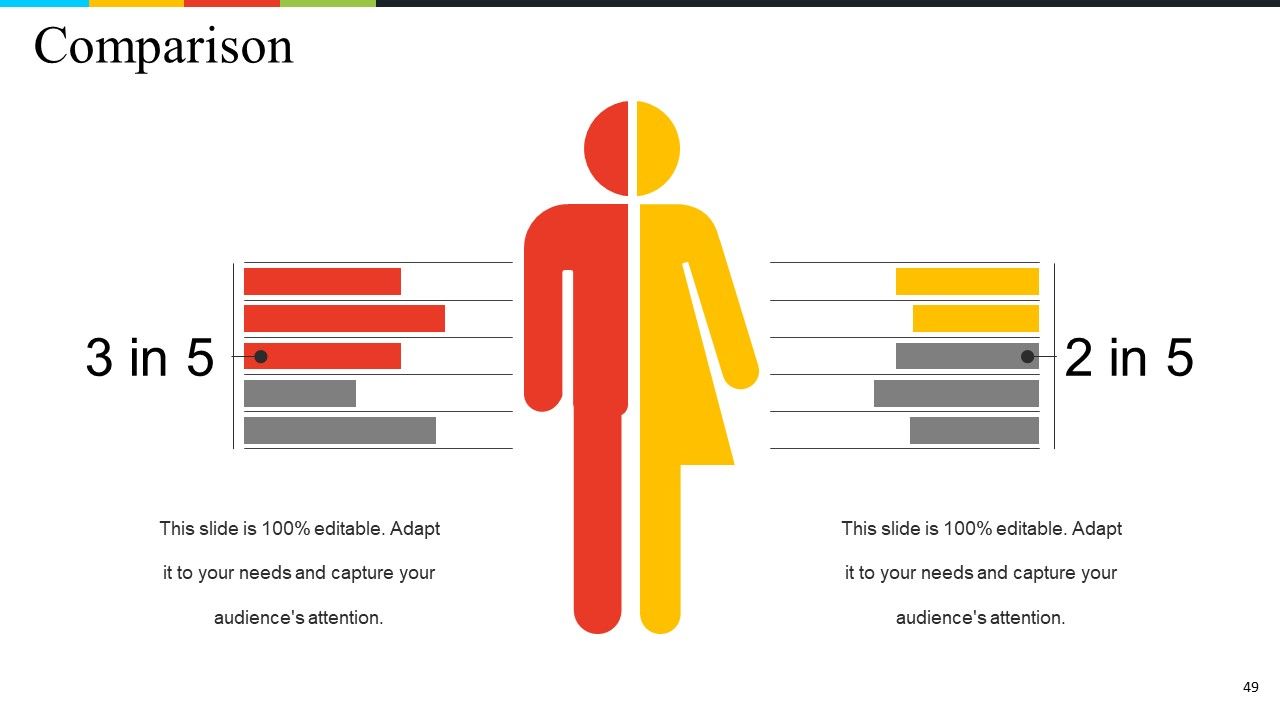 Comparison

3 in 5

2 in 5

This slide is 100% editable. Adapt it to your needs and capture your audience's attention.

This slide is 100% editable. Adapt it to your needs and capture your audience's attention.

49